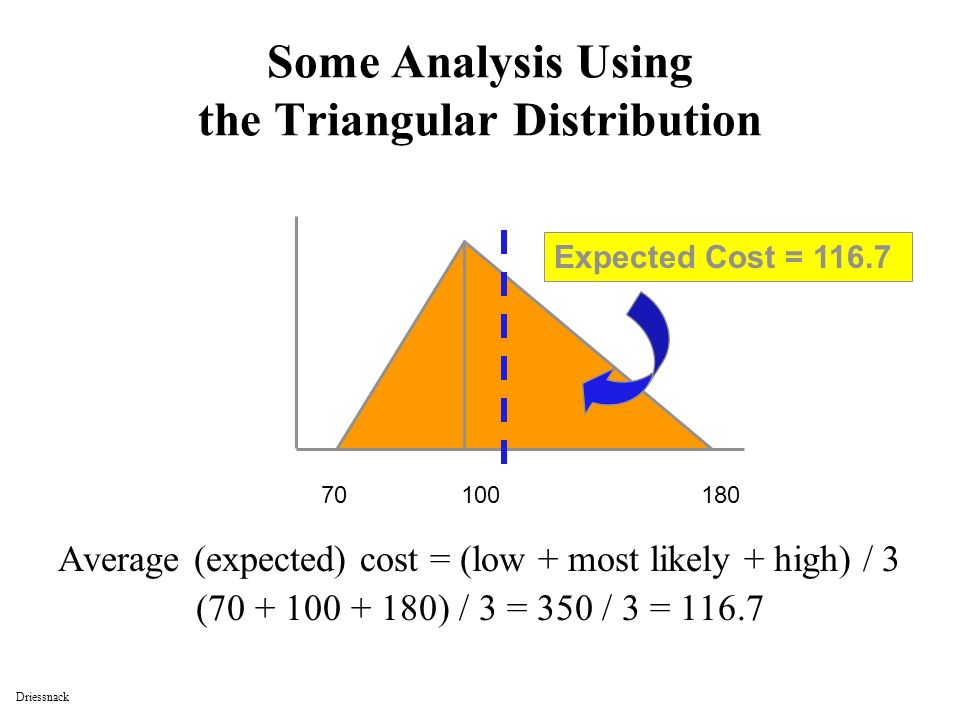 Some Analysis Using
the Triangular Distribution

Expected Cost = 116.7

70
100
180

Average (expected) cost = (low + most likely + high) / 3
(70 + 100 + 180) / 3 = 350 / 3 = 116.7

Driessnack